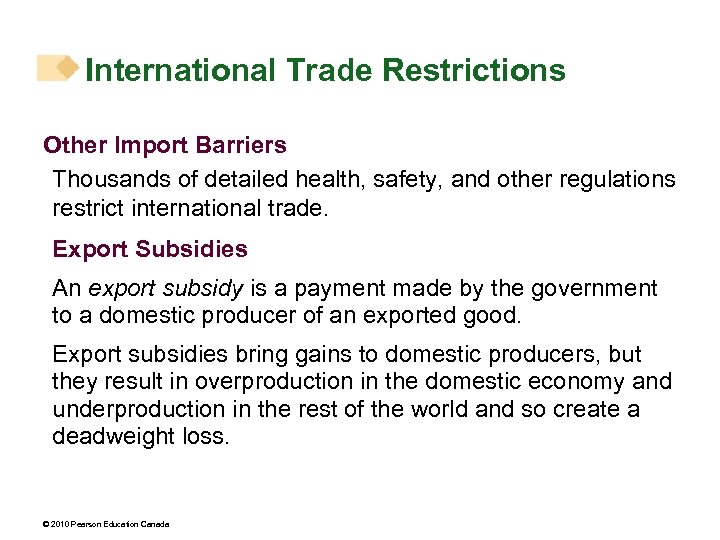 International Trade Restrictions

Other Import Barriers

Thousands of detailed health, safety, and other regulations restrict international trade.

Export Subsidies

An export subsidy is a payment made by the government to a domestic producer of an exported good.

Export subsidies bring gains to domestic producers, but they result in overproduction in the domestic economy and underproduction in the rest of the world and so create a deadweight loss.

© 2010 Pearson Education Canada